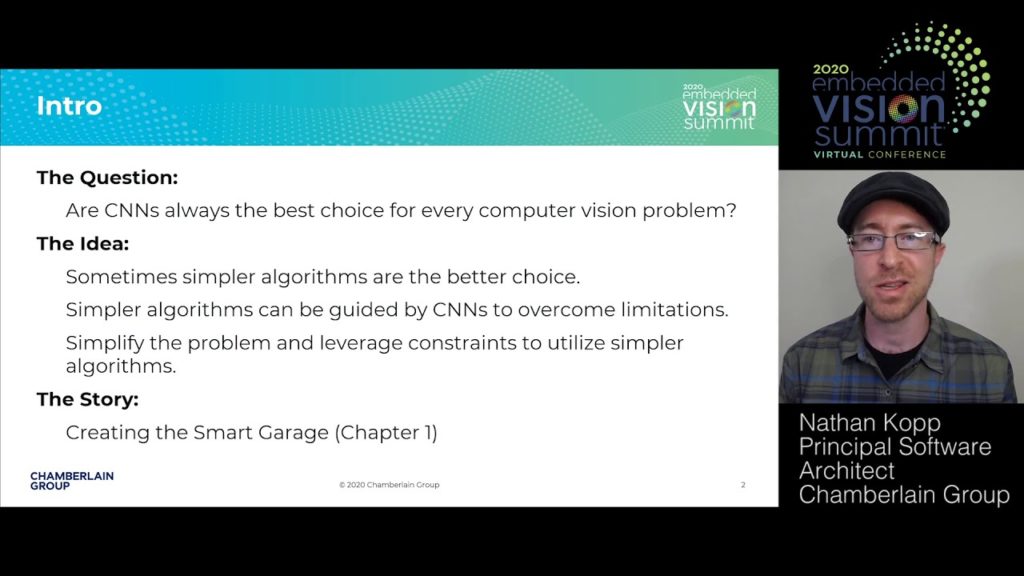 Intro

2020 embedded VISION summit

The Question:

Are CNNs always the best choice for every computer vision problem?

The Idea:

Sometimes simpler algorithms are the better choice.

Simpler algorithms can be guided by CNNs to overcome limitations.

Simplify the problem and leverage constraints to utilize simpler algorithms.

The Story:

Creating the Smart Garage (Chapter 1)

CHAMBERLAIN GROUP

© 2020 Chamberlain Group

2

2020 embedded VISION summit VIRTUAL CONFERENCE

Nathan Kopp
Principal Software Architect
Chamberlain Group